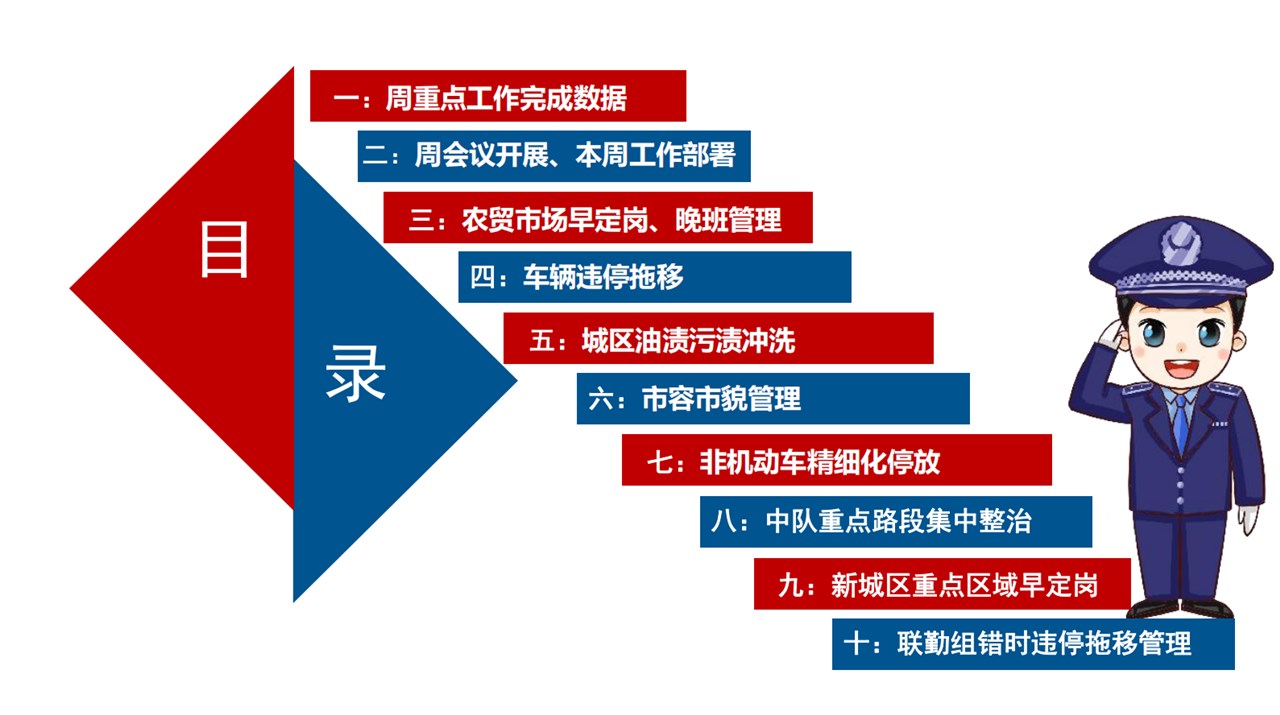 目
录

一：周重点工作完成数据
二：周会议开展、本周工作部署
三：农贸市场早定岗、晚班管理
四：车辆违停拖移
五：城区油渍污渍冲洗
六：市容市貌管理
七：非机动车精细化停放
八：中队重点路段集中整治
九：新城区重点区域早定岗
十：联勤组错时违停拖移管理